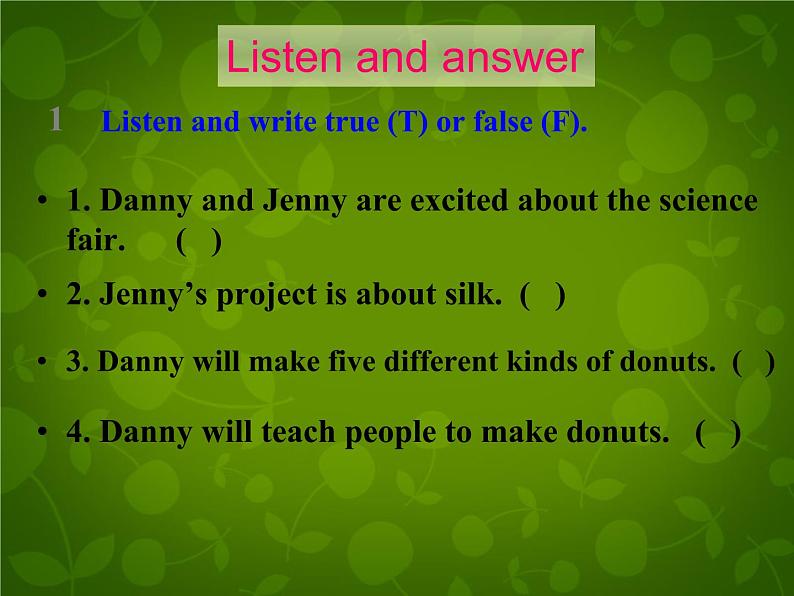 Listen and answer

1 Listen and write true (T) or false (F).

• 1. Danny and Jenny are excited about the science fair. ( )

• 2. Jenny’s project is about silk. ( )

• 3. Danny will make five different kinds of donuts. ( )

• 4. Danny will teach people to make donuts. ( )